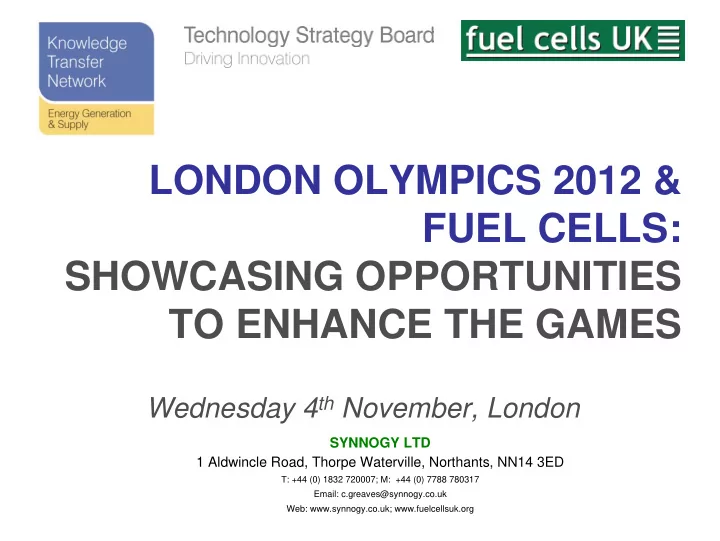 Knowledge Transfer Network

Energy Generation & Supply

Technology Strategy Board
Driving Innovation

fuel cells UK

LONDON OLYMPICS 2012 & FUEL CELLS:
SHOWCASING OPPORTUNITIES TO ENHANCE THE GAMES

Wednesday 4$^{th}$ November, London

SYNNOGY LTD
1 Aldwincle Road, Thorpe Waterville, Northants, NN14 3ED
T: +44 (0) 1832 720007; M: +44 (0) 7788 780317
Email: c.greaves@synnogy.co.uk
Web: www.synnogy.co.uk; www.fuelcellsuk.org